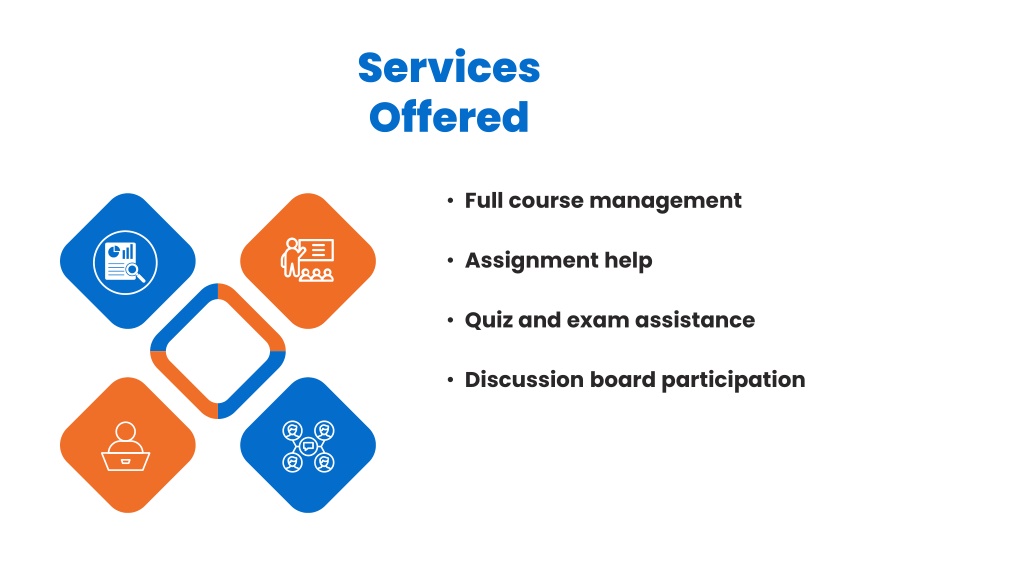 Services Offered

• Full course management

• Assignment help

• Quiz and exam assistance

• Discussion board participation